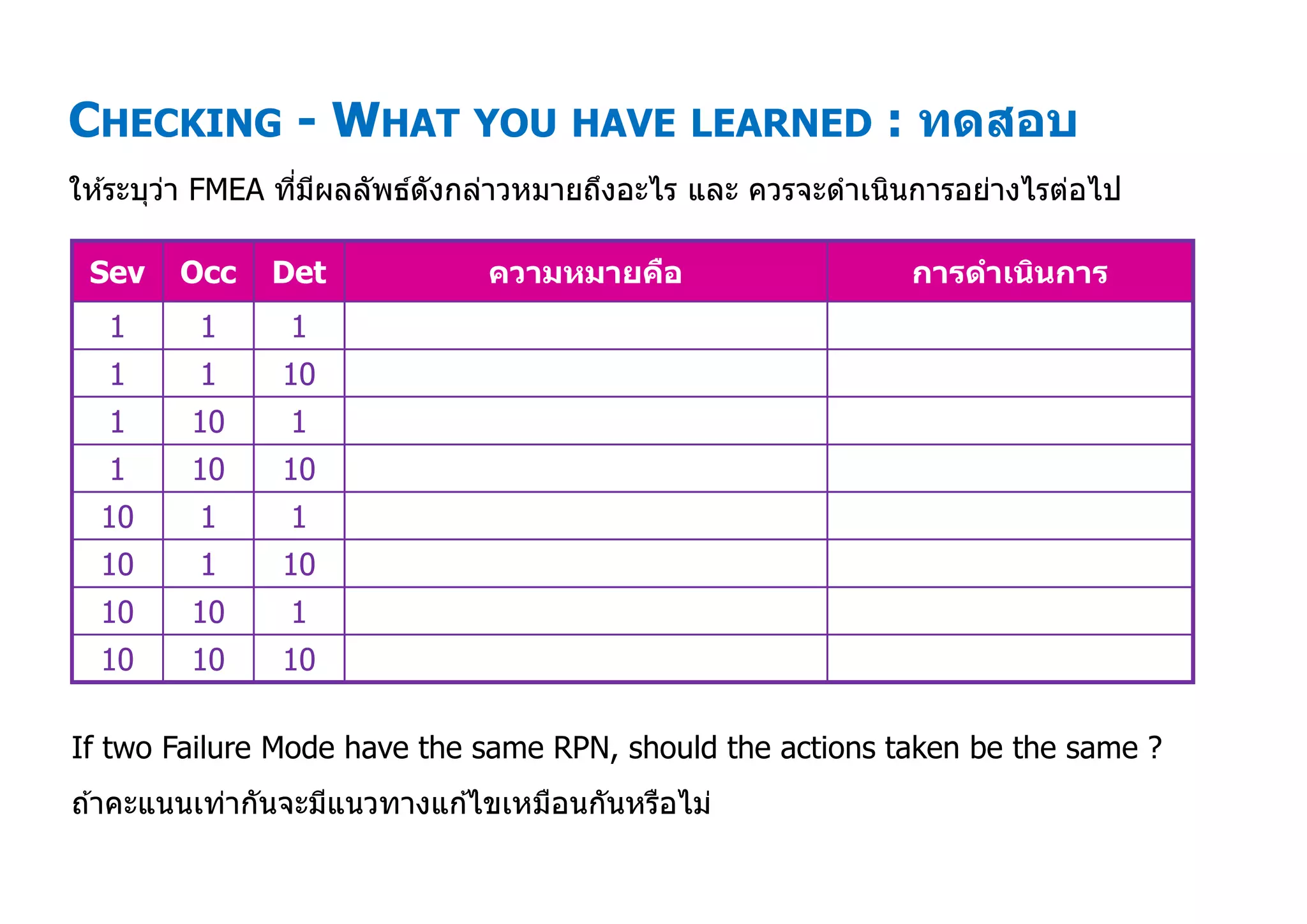 CHECKING - WHAT YOU HAVE LEARNED : ทดสอบ

ให้ระบุว่า FMEA ที่มีผลลัพธ์ดังกล่าวหมายถึงอะไร และ ควรจะดำเนินการอย่างไรต่อไป

| Sev | Occ | Det | ความหมายคือ | การดำเนินการ |
|---|---|---|---|---|
| 1 | 1 | 1 | | |
| 1 | 1 | 10 | | |
| 1 | 10 | 1 | | |
| 1 | 10 | 10 | | |
| 10 | 1 | 1 | | |
| 10 | 1 | 10 | | |
| 10 | 10 | 1 | | |
| 10 | 10 | 10 | | |

If two Failure Mode have the same RPN, should the actions taken be the same ?

ถ้าคะแนนเท่ากันจะมีแนวทางแก้ไขเหมือนกันหรือไม่